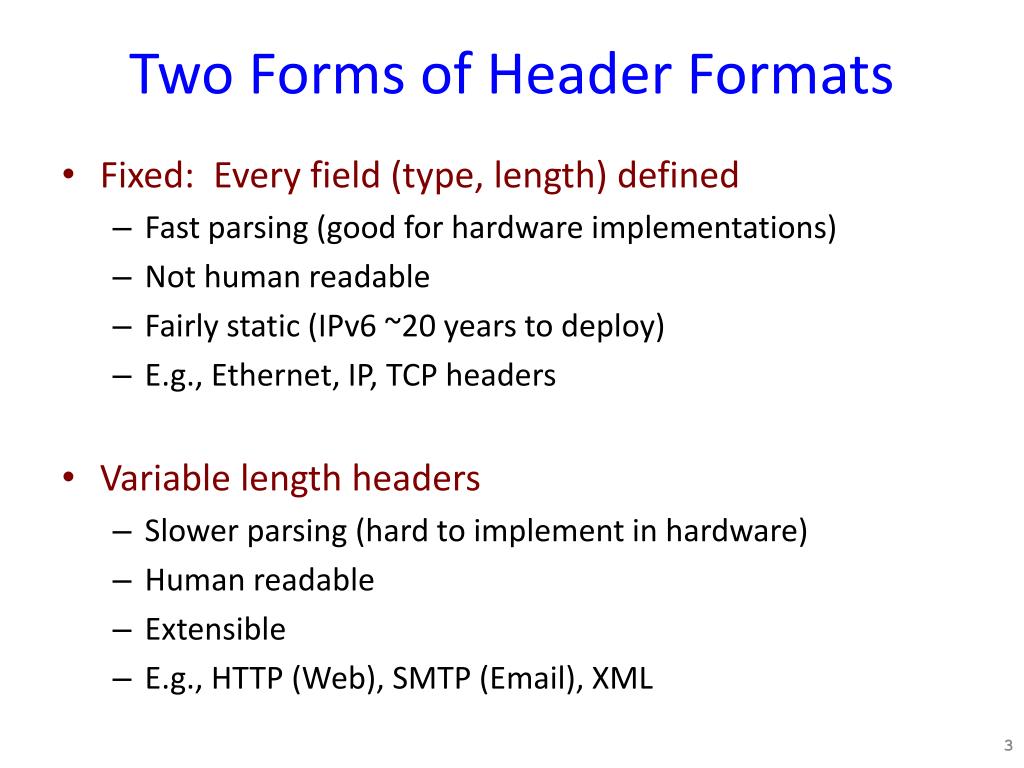 Two Forms of Header Formats

• Fixed:  Every field (type, length) defined
– Fast parsing (good for hardware implementations)
– Not human readable
– Fairly static (IPv6 ~20 years to deploy)
– E.g., Ethernet, IP, TCP headers

• Variable length headers
– Slower parsing (hard to implement in hardware)
– Human readable
– Extensible
– E.g., HTTP (Web), SMTP (Email), XML

3